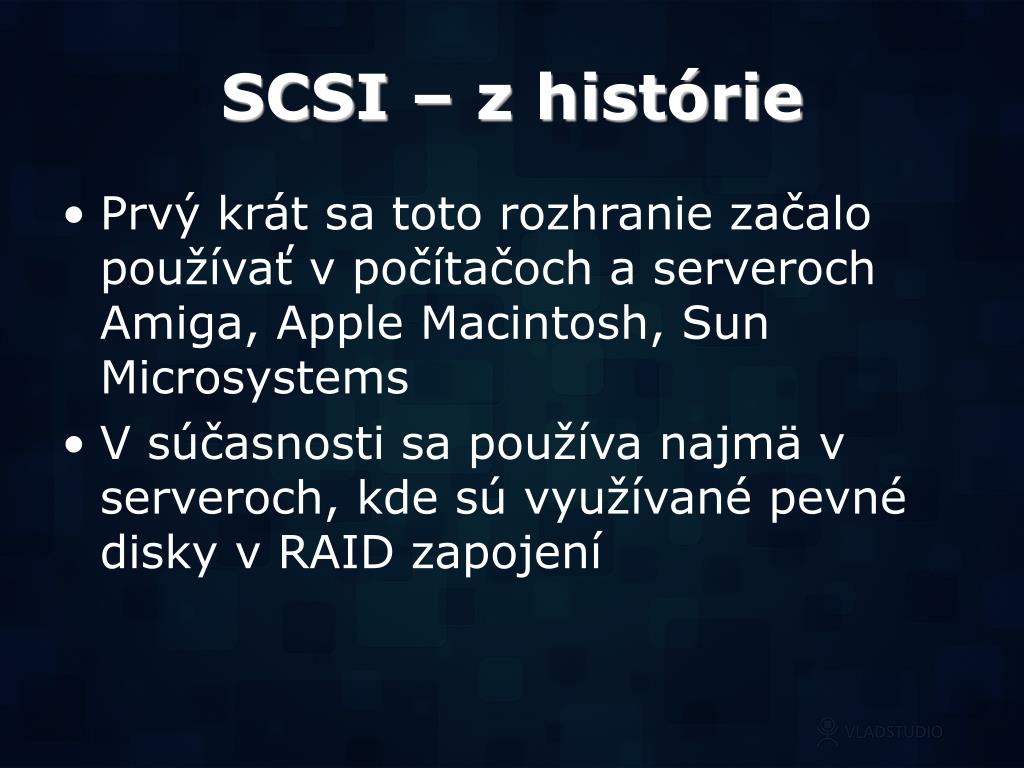 SCSI – z histórie

• Prvý krát sa toto rozhranie začalo používať v počítačoch a serveroch Amiga, Apple Macintosh, Sun Microsystems

• V súčasnosti sa používa najmä v serveroch, kde sú využívané pevné disky v RAID zapojení

VLADSTUDIO